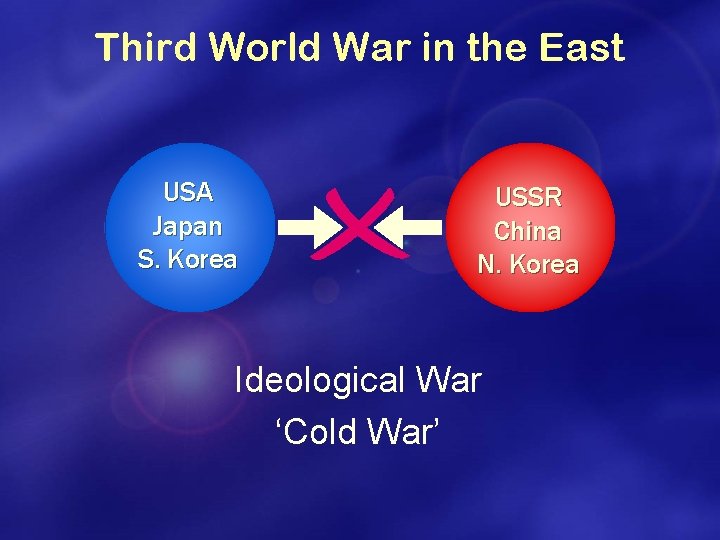 Third World War in the East

USA
Japan
S. Korea

USSR
China
N. Korea

Ideological War
‘Cold War’